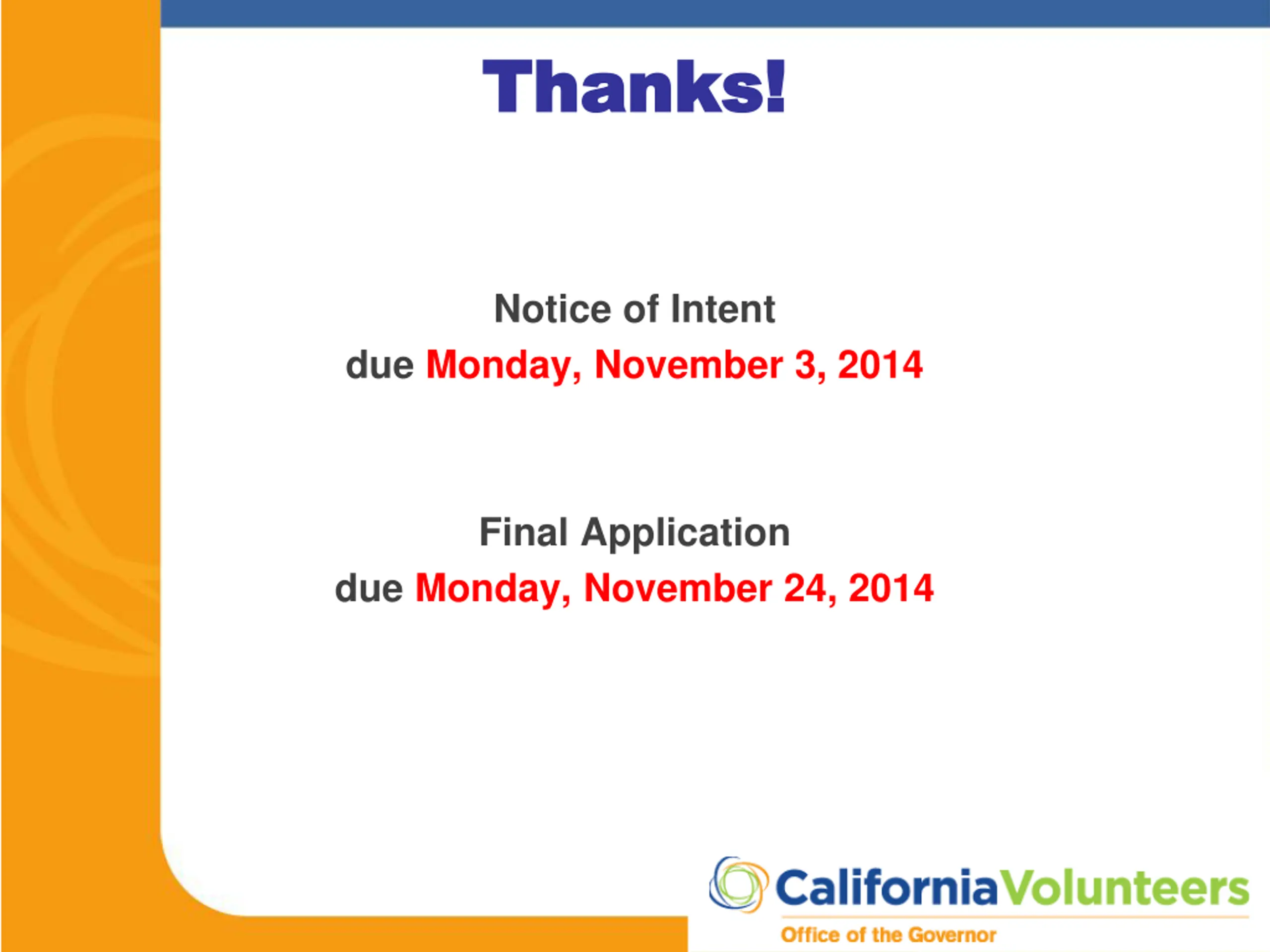 Thanks!

Notice of Intent
due Monday, November 3, 2014

Final Application
due Monday, November 24, 2014

CaliforniaVolunteers
Office of the Governor